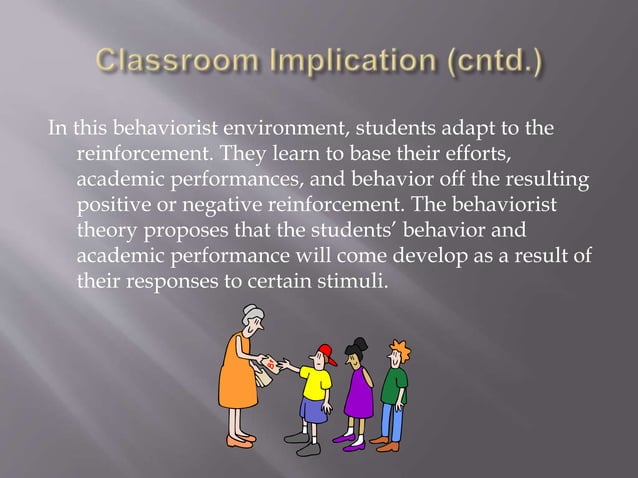 Classroom Implication (cntd.)

In this behaviorist environment, students adapt to the reinforcement. They learn to base their efforts, academic performances, and behavior off the resulting positive or negative reinforcement. The behaviorist theory proposes that the students' behavior and academic performance will come develop as a result of their responses to certain stimuli.